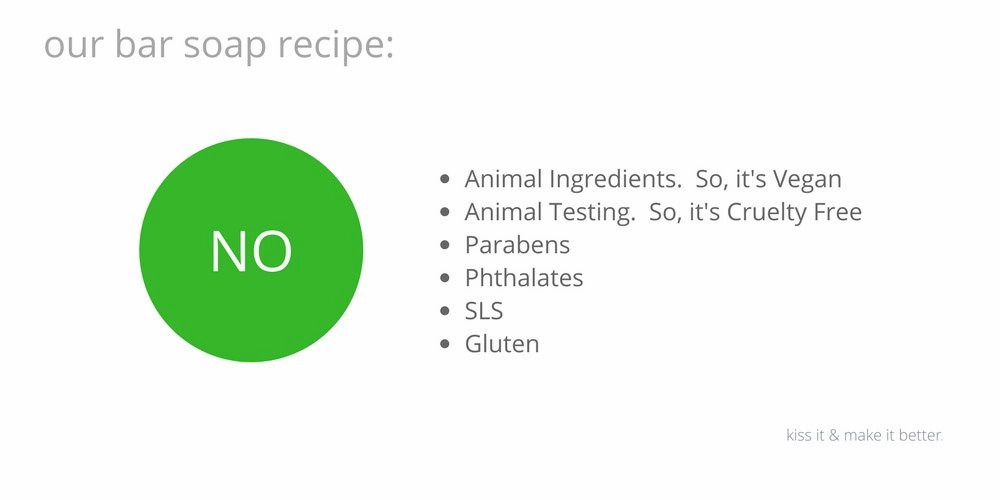 our bar soap recipe:

NO

- Animal Ingredients.  So, it's Vegan
- Animal Testing.  So, it's Cruelty Free
- Parabens
- Phthalates
- SLS
- Gluten

kiss it & make it better.